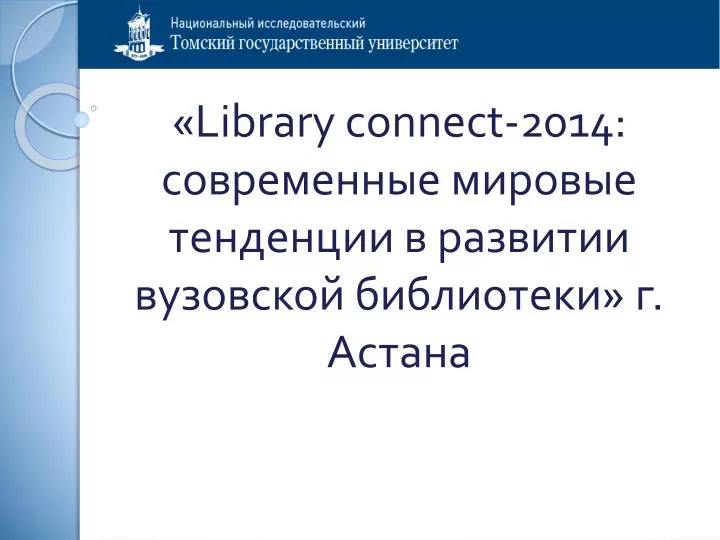 Национальный исследовательский
Томский государственный университет

«Library connect-2014: современные мировые тенденции в развитии вузовской библиотеки» г. Астана